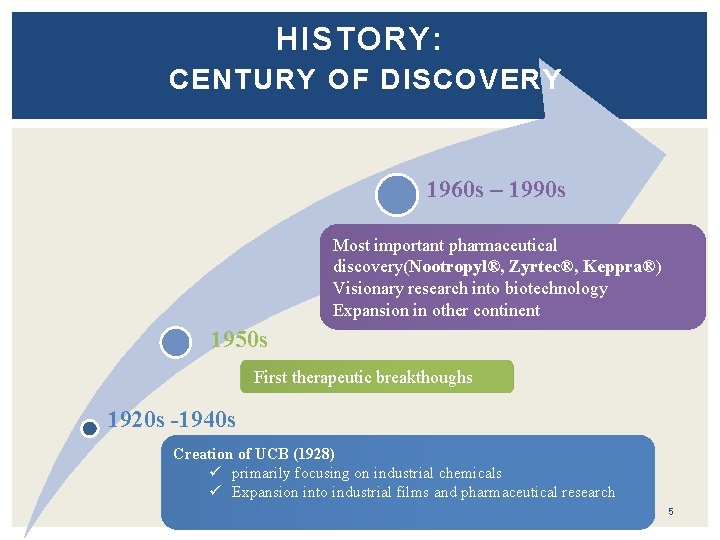 HISTORY:
CENTURY OF DISCOVERY

1960s – 1990s

Most important pharmaceutical discovery(Nootropyl®, Zyrtec®, Keppra®)
Visionary research into biotechnology
Expansion in other continent

1950s

First therapeutic breakthoughs

1920s -1940s

Creation of UCB (1928)
✓ primarily focusing on industrial chemicals
✓ Expansion into industrial films and pharmaceutical research

5